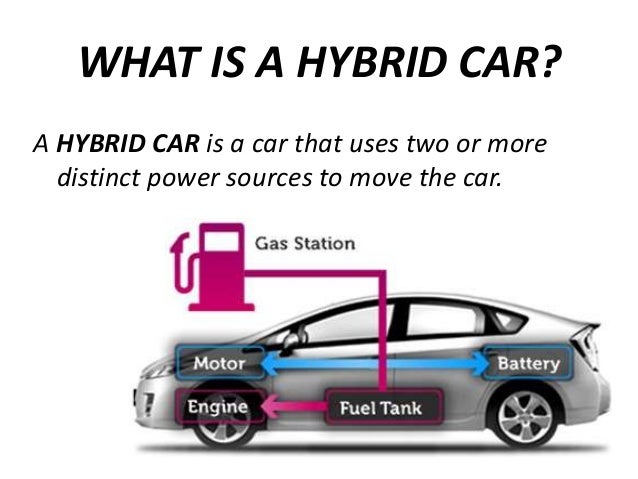 WHAT IS A HYBRID CAR?

A HYBRID CAR is a car that uses two or more distinct power sources to move the car.

Gas Station

Motor

Battery

Engine

Fuel Tank